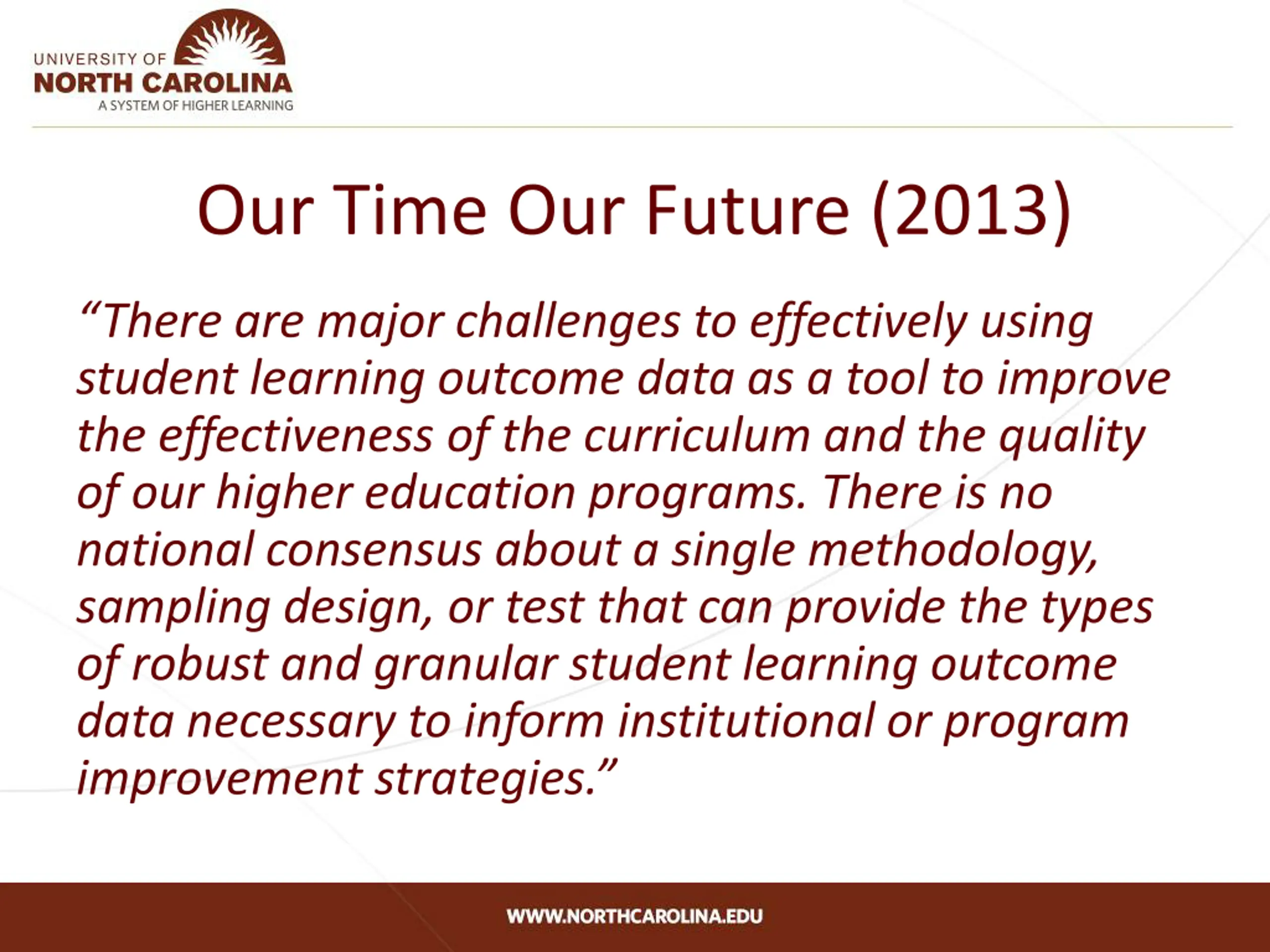 UNIVERSITY OF
NORTH CAROLINA
A SYSTEM OF HIGHER LEARNING

Our Time Our Future (2013)

“There are major challenges to effectively using student learning outcome data as a tool to improve the effectiveness of the curriculum and the quality of our higher education programs. There is no national consensus about a single methodology, sampling design, or test that can provide the types of robust and granular student learning outcome data necessary to inform institutional or program improvement strategies.”

WWW.NORTHCAROLINA.EDU